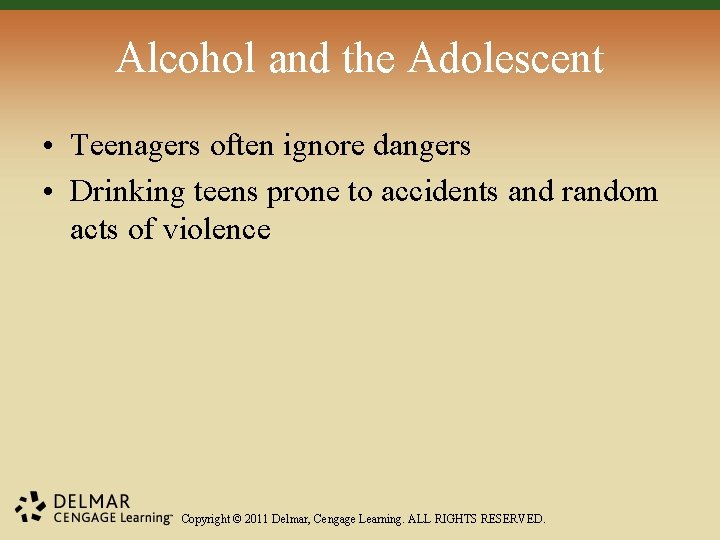 Alcohol and the Adolescent

• Teenagers often ignore dangers
• Drinking teens prone to accidents and random acts of violence

DELMAR
CENGAGE Learning™ Copyright © 2011 Delmar, Cengage Learning. ALL RIGHTS RESERVED.